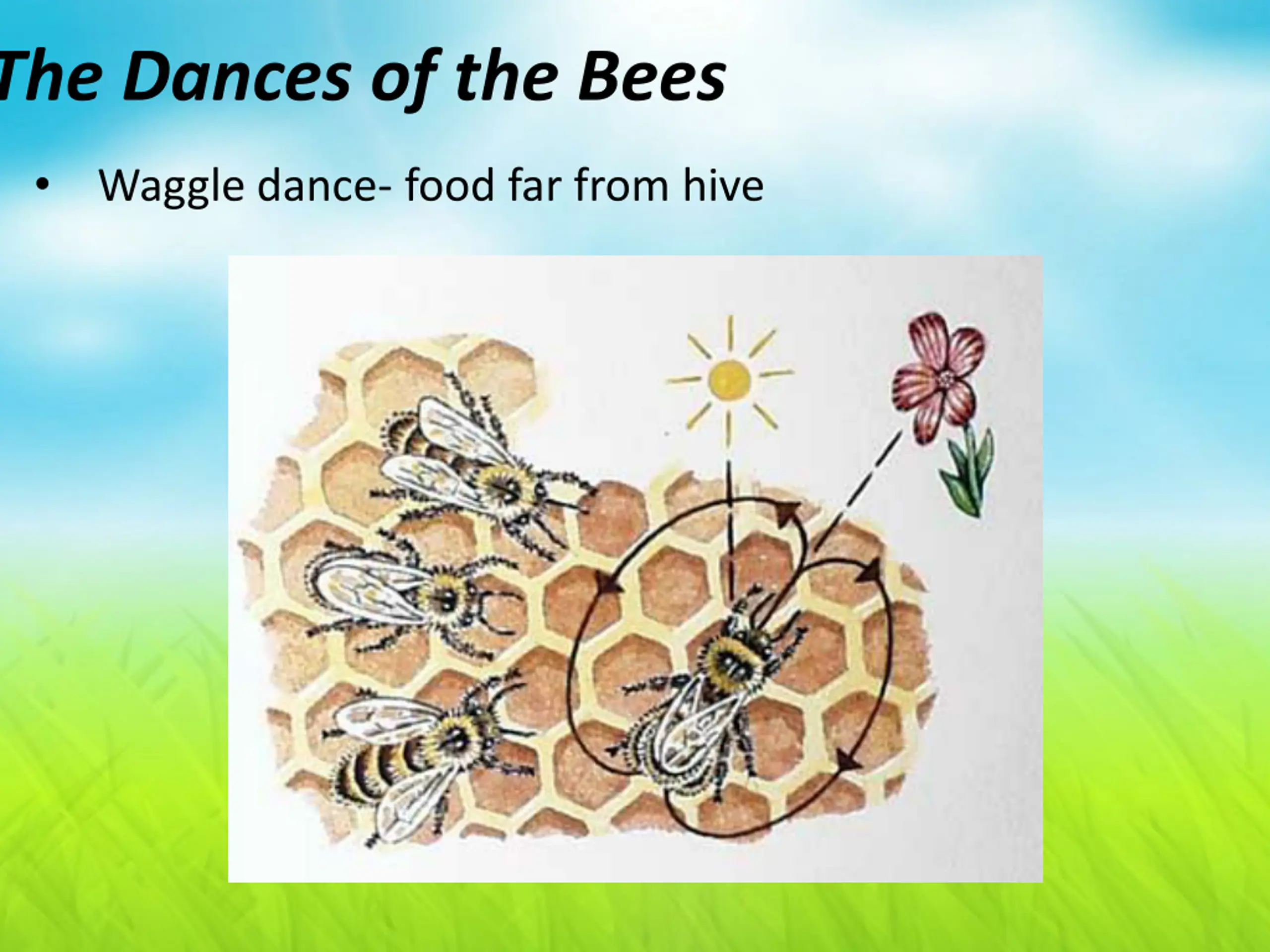 The Dances of the Bees

• Waggle dance- food far from hive